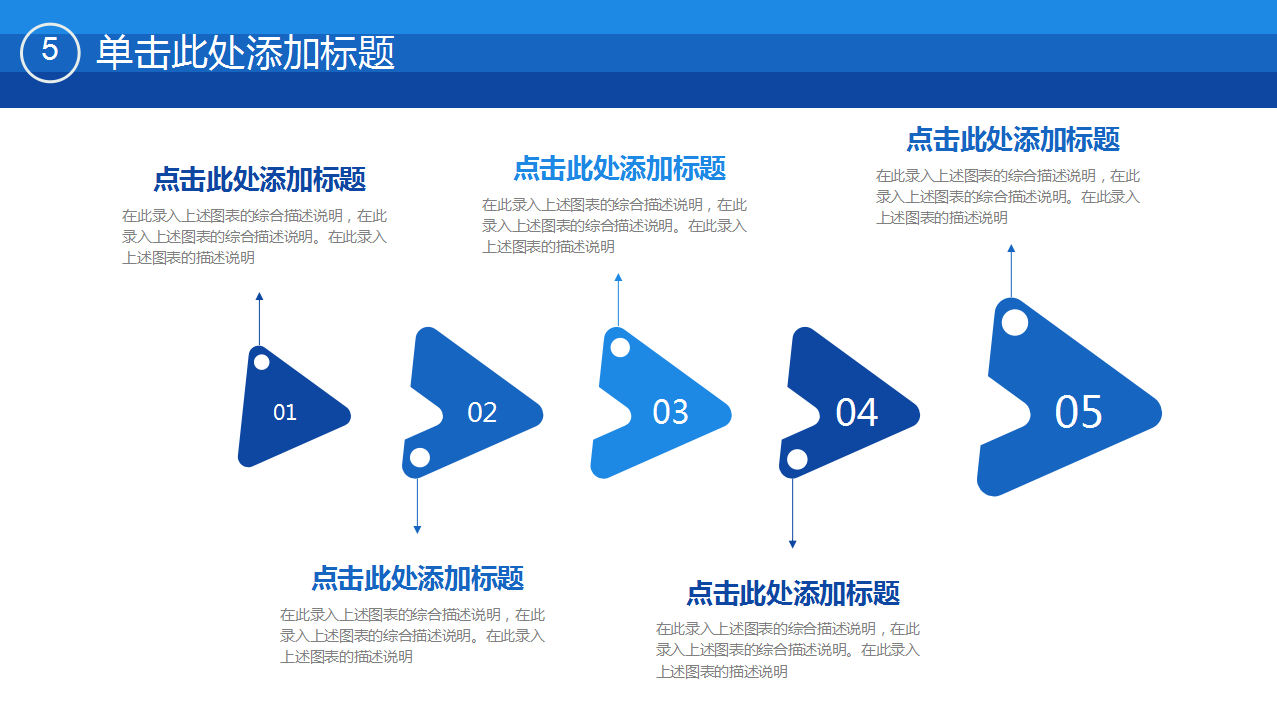 5 单击此处添加标题

点击此处添加标题

在此录入上述图表的综合描述说明，在此录入上述图表的综合描述说明。在此录入上述图表的描述说明

点击此处添加标题

在此录入上述图表的综合描述说明，在此录入上述图表的综合描述说明。在此录入上述图表的描述说明

点击此处添加标题

在此录入上述图表的综合描述说明，在此录入上述图表的综合描述说明。在此录入上述图表的描述说明

01

02

03

04

05

点击此处添加标题

在此录入上述图表的综合描述说明，在此录入上述图表的综合描述说明。在此录入上述图表的描述说明

点击此处添加标题

在此录入上述图表的综合描述说明，在此录入上述图表的综合描述说明。在此录入上述图表的描述说明